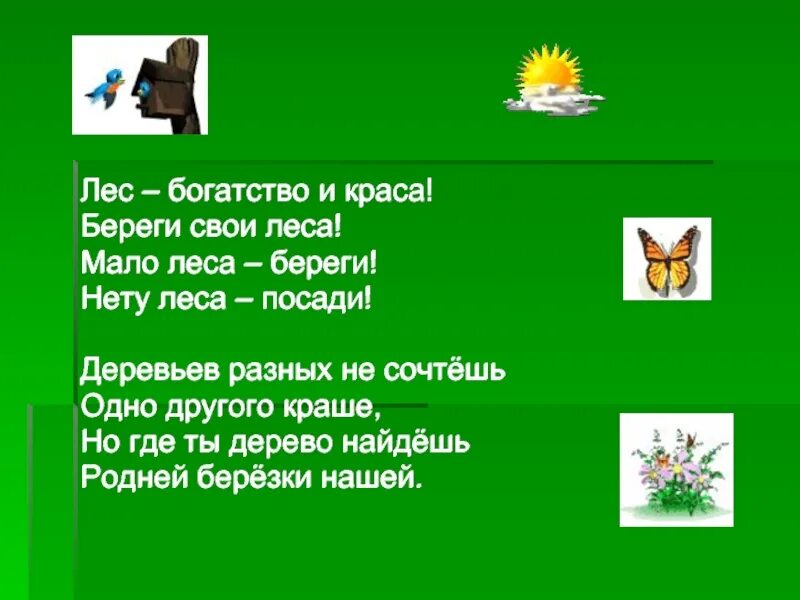 Лес – богатство и краса!
Береги свои леса!
Мало леса – береги!
Нету леса – посади!

Деревьев разных не сочтёшь
Одно другого краше,
Но где ты дерево найдёшь
Родней берёзки нашей.